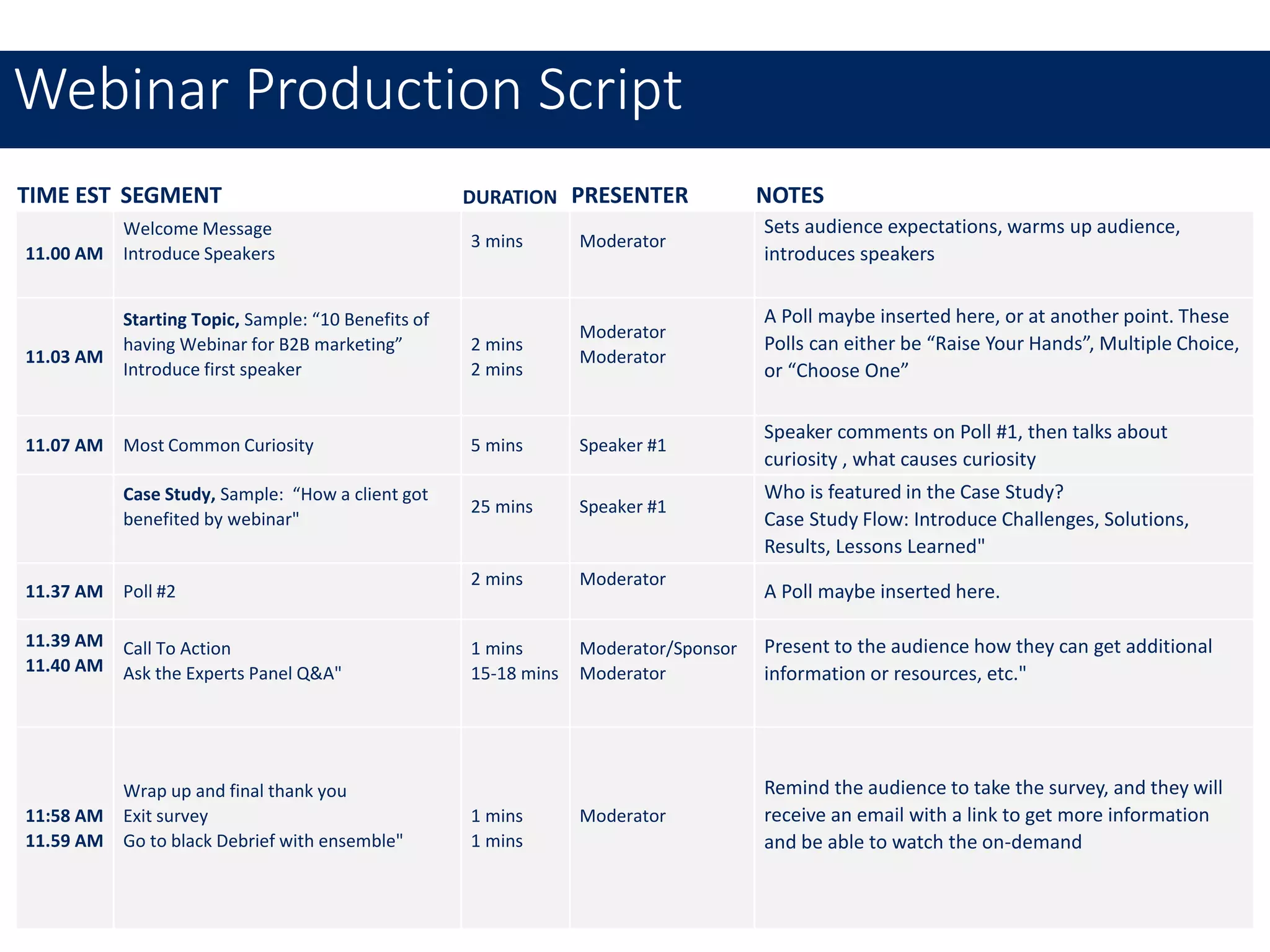 Webinar Production Script

| TIME EST | SEGMENT | DURATION | PRESENTER | NOTES |
|---|---|---|---|---|
| 11.00 AM | Welcome Message Introduce Speakers | 3 mins | Moderator | Sets audience expectations, warms up audience, introduces speakers |
| 11.03 AM | **Starting Topic,** Sample: “10 Benefits of having Webinar for B2B marketing” Introduce first speaker | 2 mins 2 mins | Moderator Moderator | A Poll maybe inserted here, or at another point. These Polls can either be “Raise Your Hands”, Multiple Choice, or “Choose One” |
| 11.07 AM | Most Common Curiosity | 5 mins | Speaker #1 | Speaker comments on Poll #1, then talks about curiosity , what causes curiosity |
| | **Case Study,** Sample: “How a client got benefited by webinar" | 25 mins | Speaker #1 | Who is featured in the Case Study? Case Study Flow: Introduce Challenges, Solutions, Results, Lessons Learned" |
| 11.37 AM | Poll #2 | 2 mins | Moderator | A Poll maybe inserted here. |
| 11.39 AM 11.40 AM | Call To Action Ask the Experts Panel Q&A" | 1 mins 15-18 mins | Moderator/Sponsor Moderator | Present to the audience how they can get additional information or resources, etc." |
| 11:58 AM 11.59 AM | Wrap up and final thank you Exit survey Go to black Debrief with ensemble" | 1 mins 1 mins | Moderator | Remind the audience to take the survey, and they will receive an email with a link to get more information and be able to watch the on-demand |